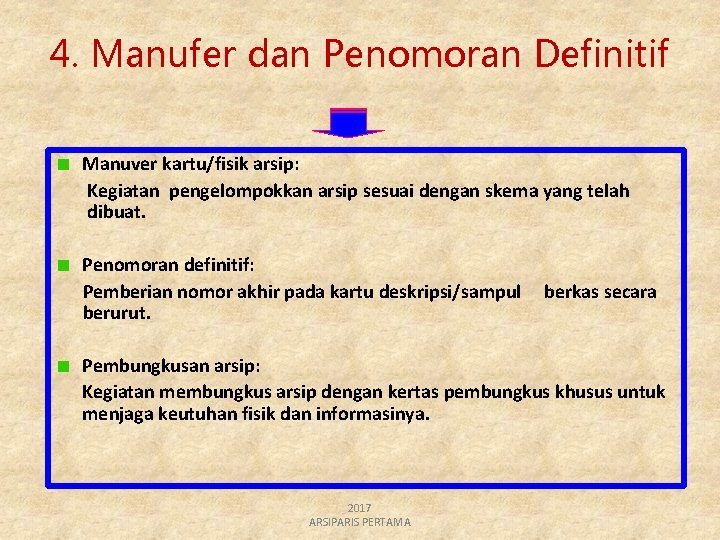 4. Manufer dan Penomoran Definitif

Manuver kartu/fisik arsip:
Kegiatan pengelompokkan arsip sesuai dengan skema yang telah dibuat.

Penomoran definitif:
Pemberian nomor akhir pada kartu deskripsi/sampul berkas secara berurut.

Pembungkusan arsip:
Kegiatan membungkus arsip dengan kertas pembungkus khusus untuk menjaga keutuhan fisik dan informasinya.

2017
ARSIPARIS PERTAMA